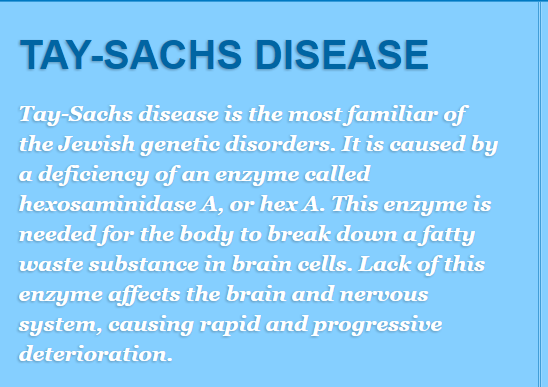 TAY-SACHS DISEASE

Tay-Sachs disease is the most familiar of the Jewish genetic disorders. It is caused by a deficiency of an enzyme called hexosaminidase A, or hex A. This enzyme is needed for the body to break down a fatty waste substance in brain cells. Lack of this enzyme affects the brain and nervous system, causing rapid and progressive deterioration.